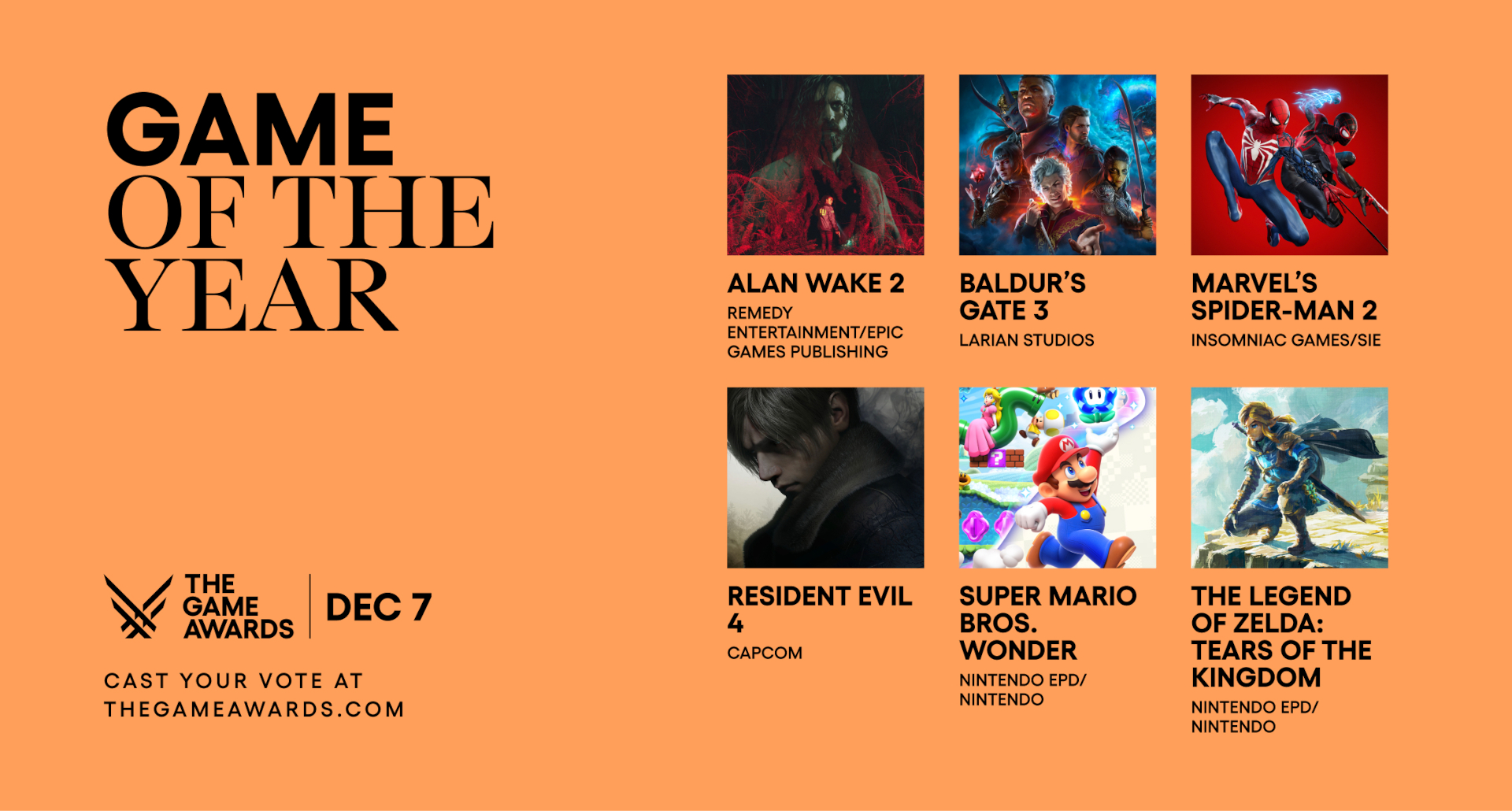 GAME OF THE YEAR

THE GAME AWARDS | DEC 7

CAST YOUR VOTE AT THEGAMEAWARDS.COM

ALAN WAKE 2
REMEDY ENTERTAINMENT/EPIC GAMES PUBLISHING

BALDUR'S GATE 3
LARIAN STUDIOS

MARVEL'S SPIDER-MAN 2
INSOMNIAC GAMES/SIE

RESIDENT EVIL 4
CAPCOM

SUPER MARIO BROS. WONDER
NINTENDO EPD/ NINTENDO

THE LEGEND OF ZELDA: TEARS OF THE KINGDOM
NINTENDO EPD/ NINTENDO